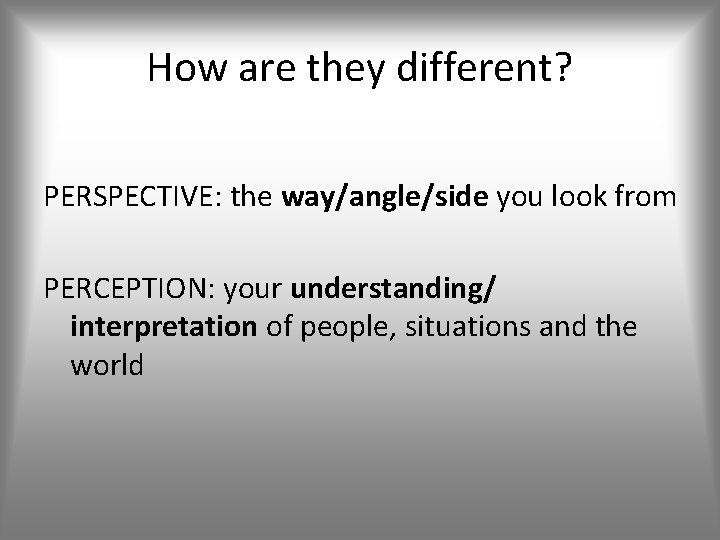 How are they different?

PERSPECTIVE: the way/angle/side you look from

PERCEPTION: your understanding/ interpretation of people, situations and the world